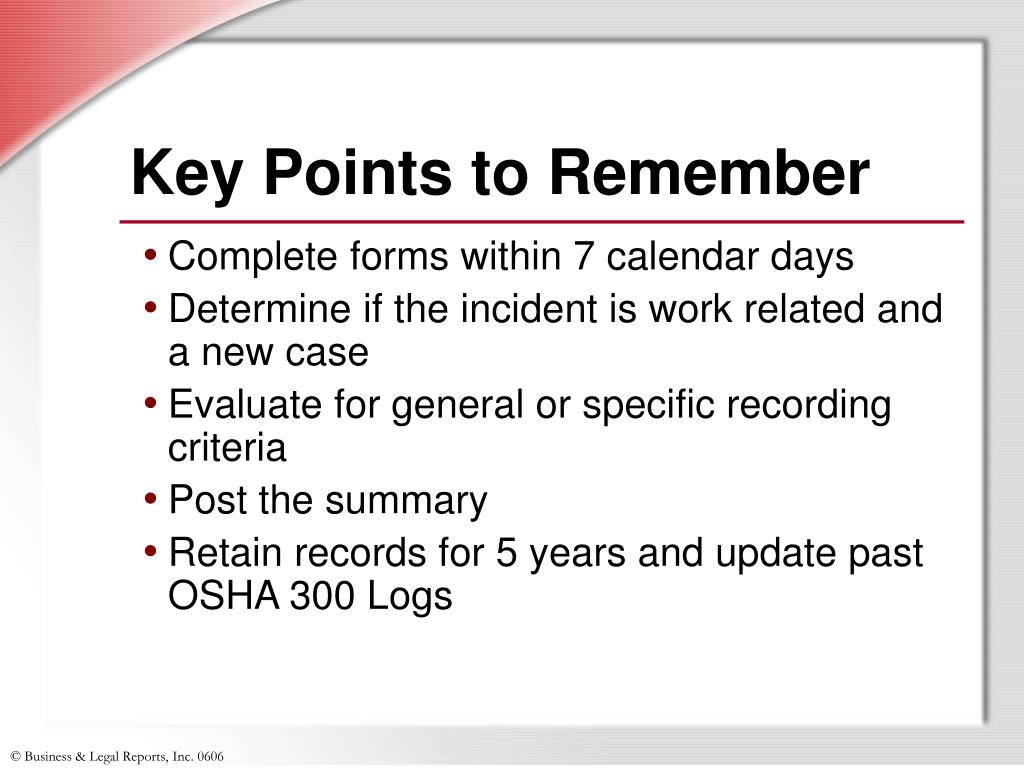 Key Points to Remember

• Complete forms within 7 calendar days
• Determine if the incident is work related and a new case
• Evaluate for general or specific recording criteria
• Post the summary
• Retain records for 5 years and update past OSHA 300 Logs

© Business & Legal Reports, Inc. 0606